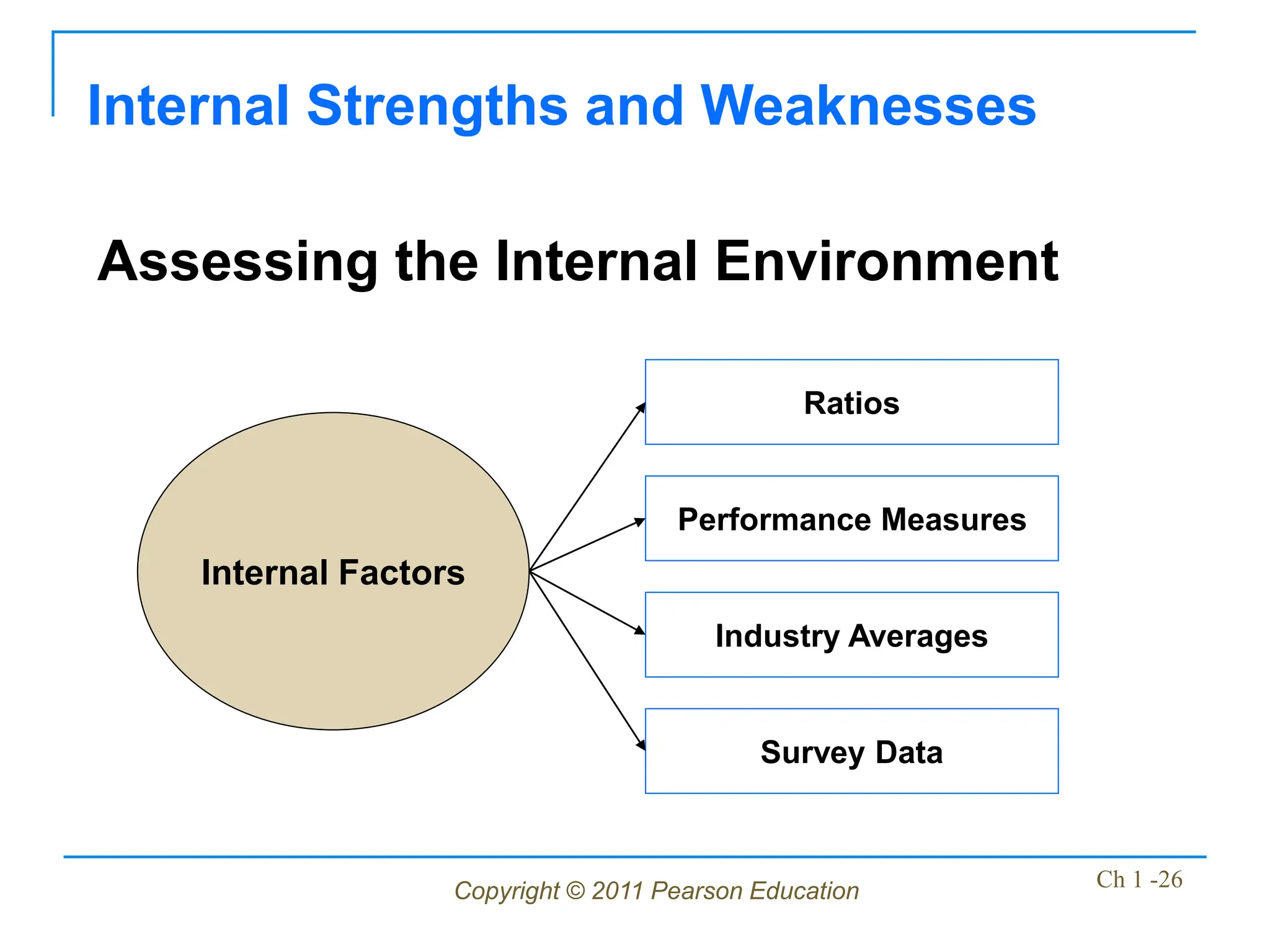 Internal Strengths and Weaknesses

Assessing the Internal Environment

Internal Factors

Ratios

Performance Measures

Industry Averages

Survey Data

Copyright © 2011 Pearson Education

Ch 1 -26